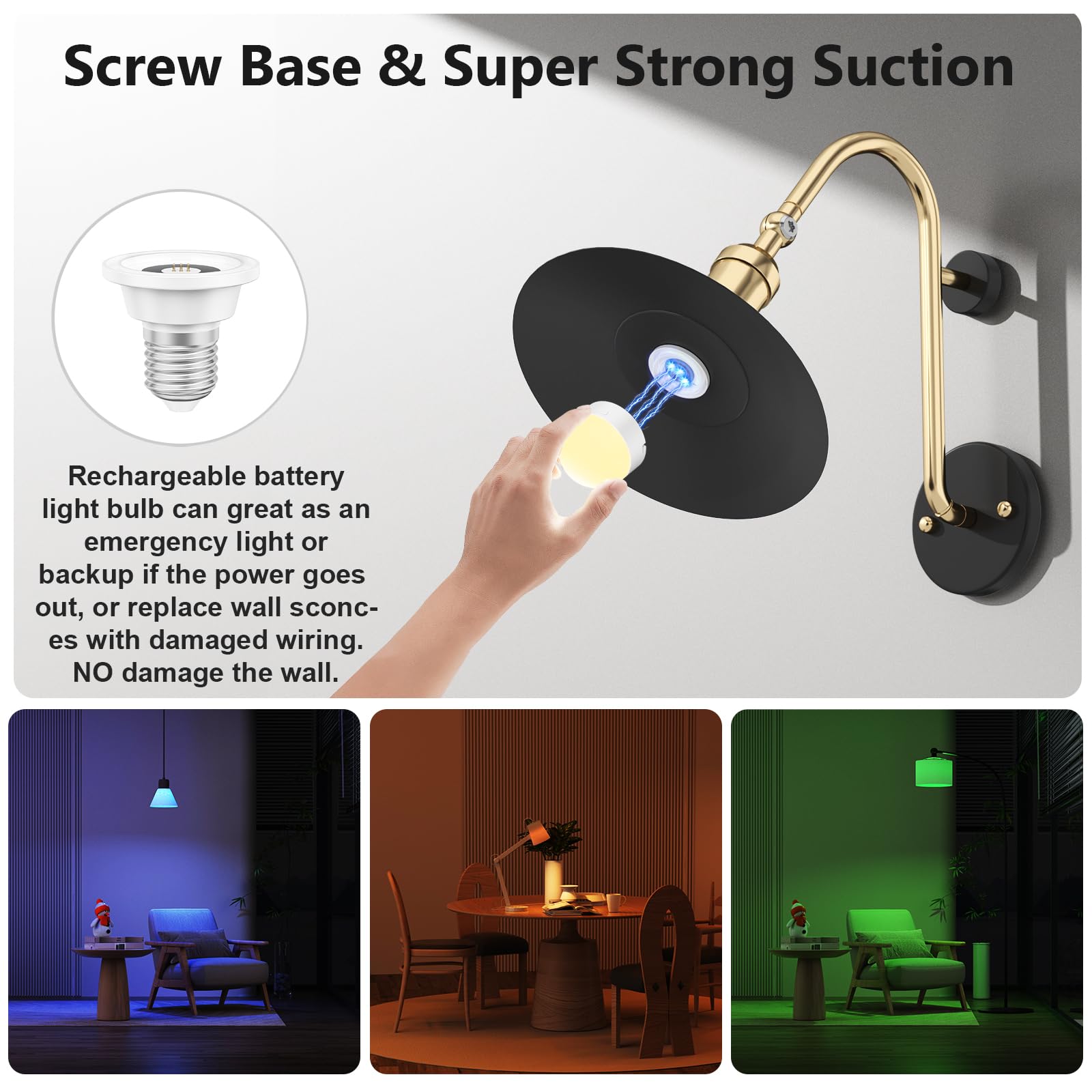 Screw Base & Super Strong Suction

Rechargeable battery light bulb can great as an emergency light or backup if the power goes out, or replace wall sconces with damaged wiring. NO damage the wall.